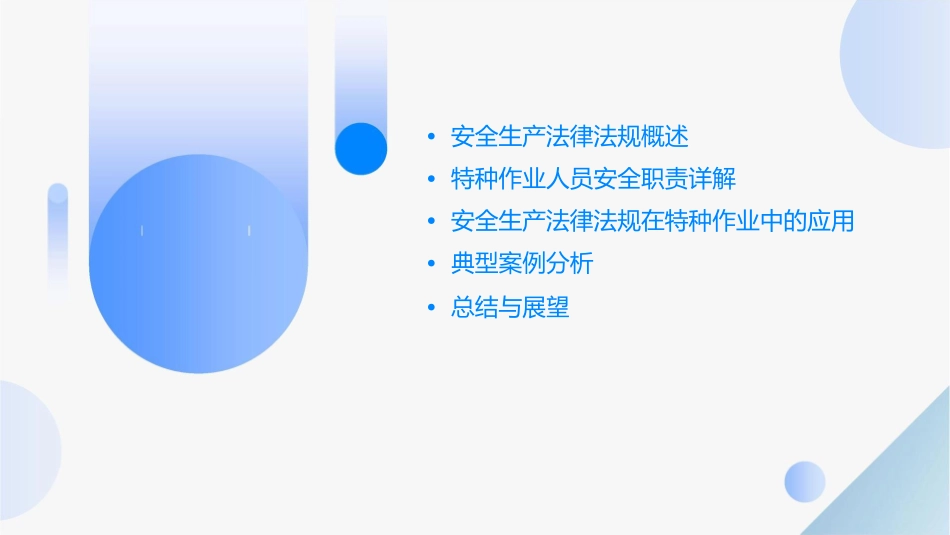 • 安全生产法律法规概述
• 特种作业人员安全职责详解
• 安全生产法律法规在特种作业中的应用
• 典型案例分析
• 总结与展望